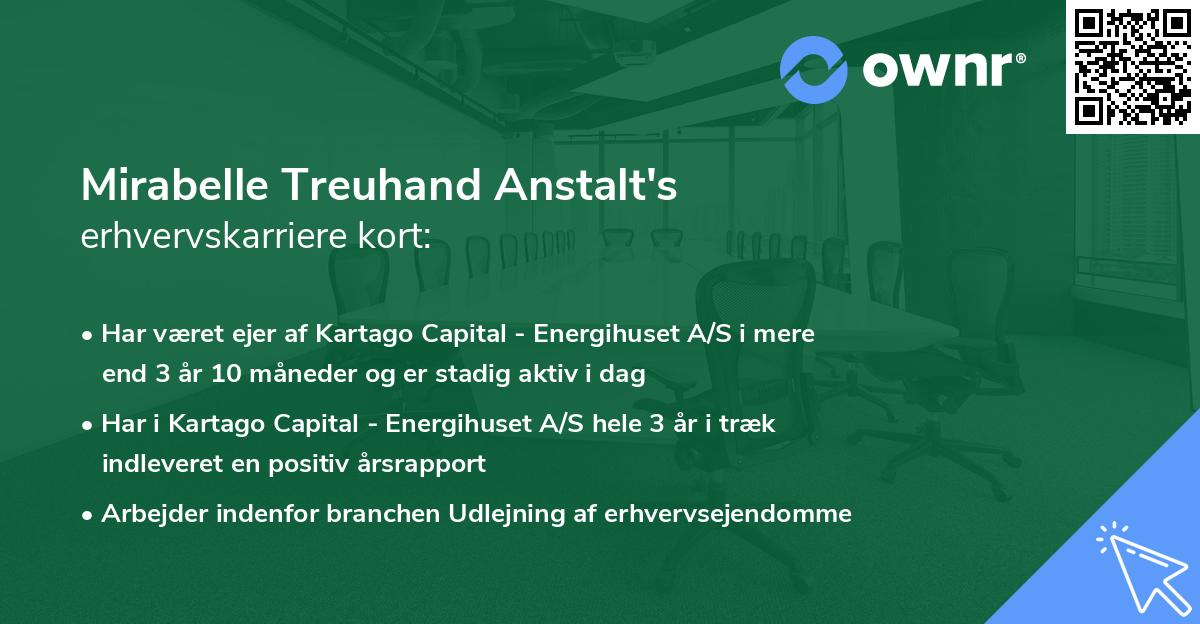 ownr®

Mirabelle Treuhand Anstalt's
erhvervskarriere kort:

• Har været ejer af Kartago Capital - Energihuset A/S i mere end 3 år 10 måneder og er stadig aktiv i dag

• Har i Kartago Capital - Energihuset A/S hele 3 år i træk indleveret en positiv årsrapport

• Arbejder indenfor branchen Udlejning af erhvervsejendomme